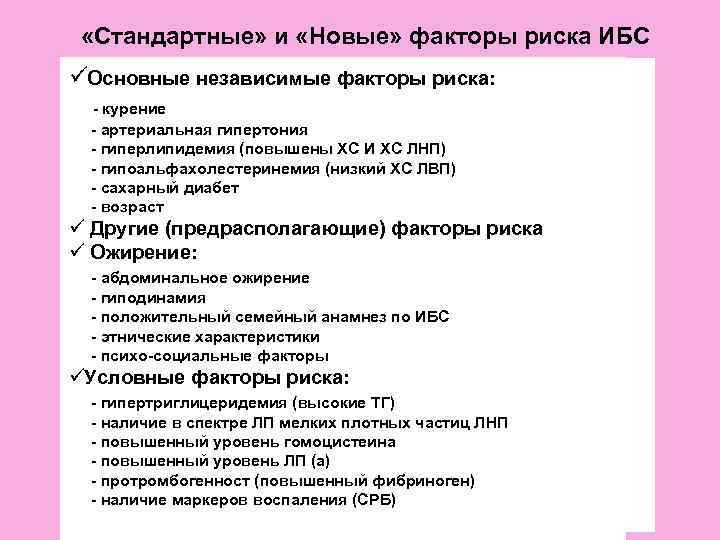 «Стандартные» и «Новые» факторы риска ИБС

✓Основные независимые факторы риска:

- курение
- артериальная гипертония
- гиперлипидемия (повышены ХС И ХС ЛНП)
- гипоальфахолестеринемия (низкий ХС ЛВП)
- сахарный диабет
- возраст

✓ Другие (предрасполагающие) факторы риска

✓ Ожирение:

- абдоминальное ожирение
- гиподинамия
- положительный семейный анамнез по ИБС
- этнические характеристики
- психо-социальные факторы

✓Условные факторы риска:

- гипертриглицеридемия (высокие ТГ)
- наличие в спектре ЛП мелких плотных частиц ЛНП
- повышенный уровень гомоцистеина
- повышенный уровень ЛП (а)
- протромбогенност (повышенный фибриноген)
- наличие маркеров воспаления (СРБ)